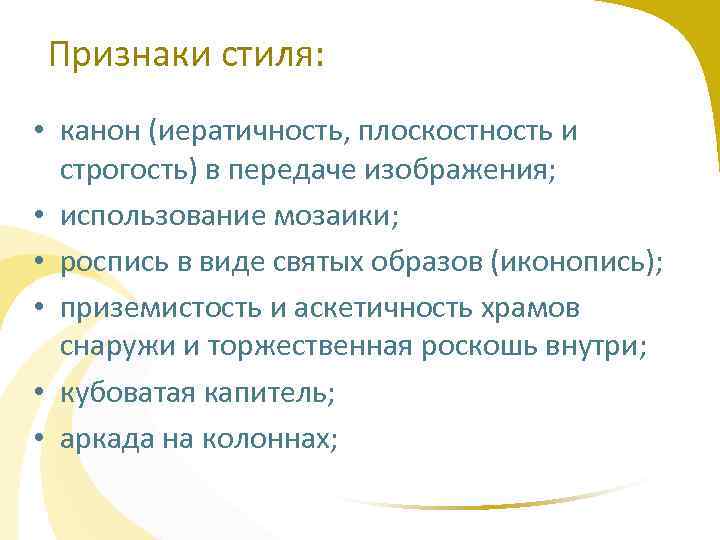 Признаки стиля:

• канон (иератичность, плоскостность и строгость) в передаче изображения;
• использование мозаики;
• роспись в виде святых образов (иконопись);
• приземистость и аскетичность храмов снаружи и торжественная роскошь внутри;
• кубоватая капитель;
• аркада на колоннах;